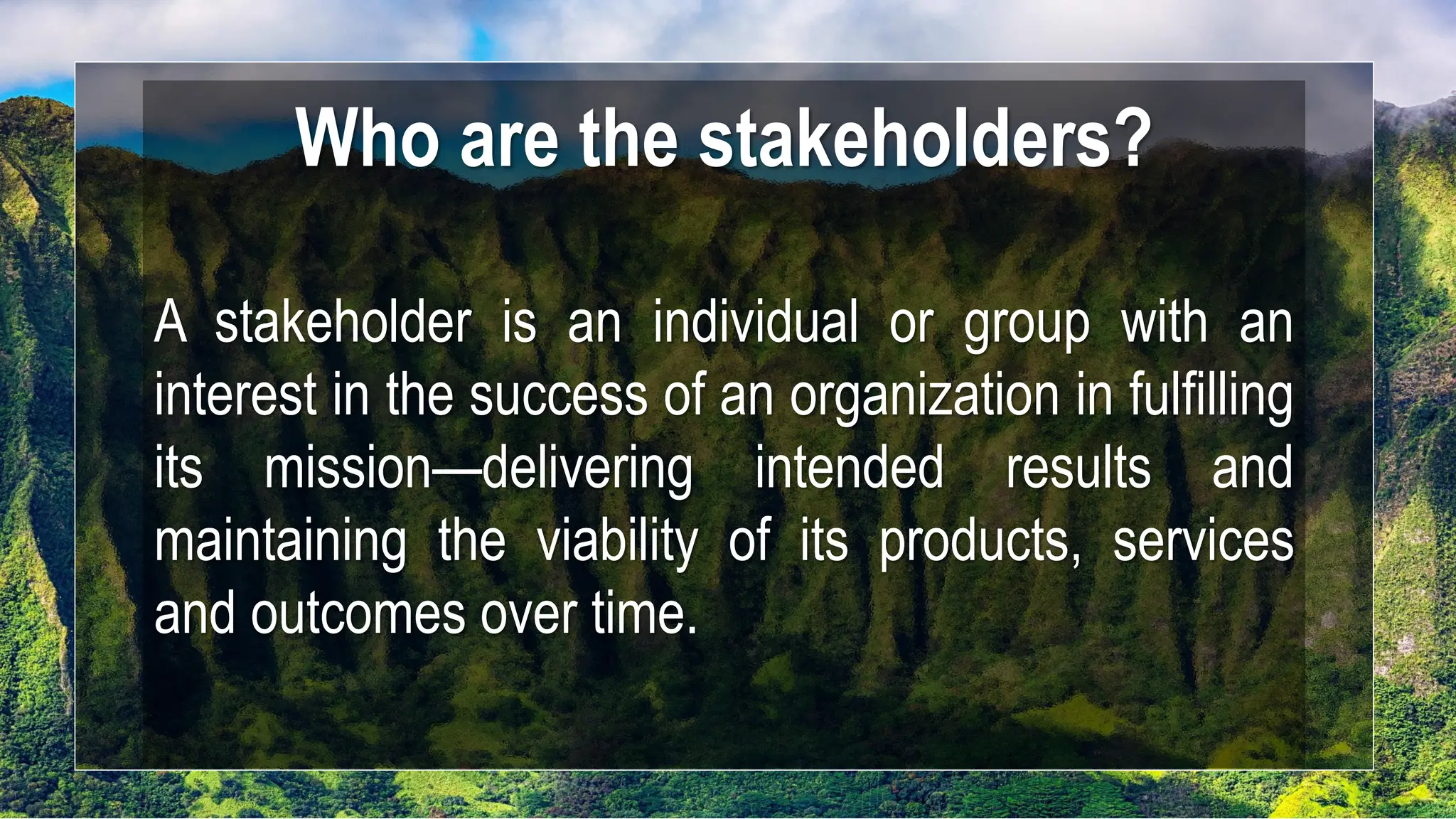 Who are the stakeholders?

A stakeholder is an individual or group with an interest in the success of an organization in fulfilling its mission—delivering intended results and maintaining the viability of its products, services and outcomes over time.